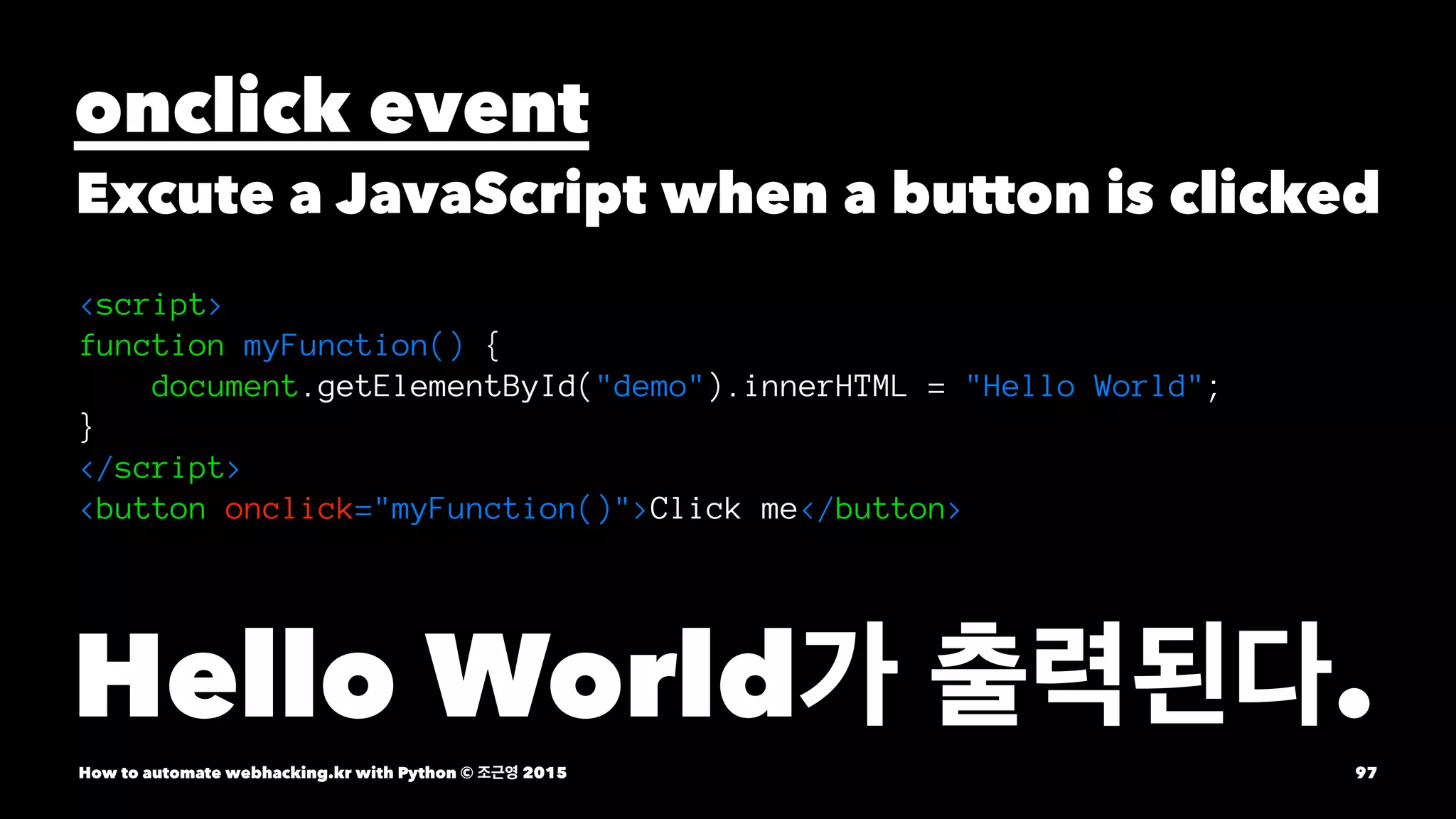 onclick event

Excute a JavaScript when a button is clicked

<script>
function myFunction() {
    document.getElementById("demo").innerHTML = "Hello World";
}
</script>
<button onclick="myFunction()">Click me</button>

Hello World가 출력된다.

How to automate webhacking.kr with Python © 조근영 2015

97